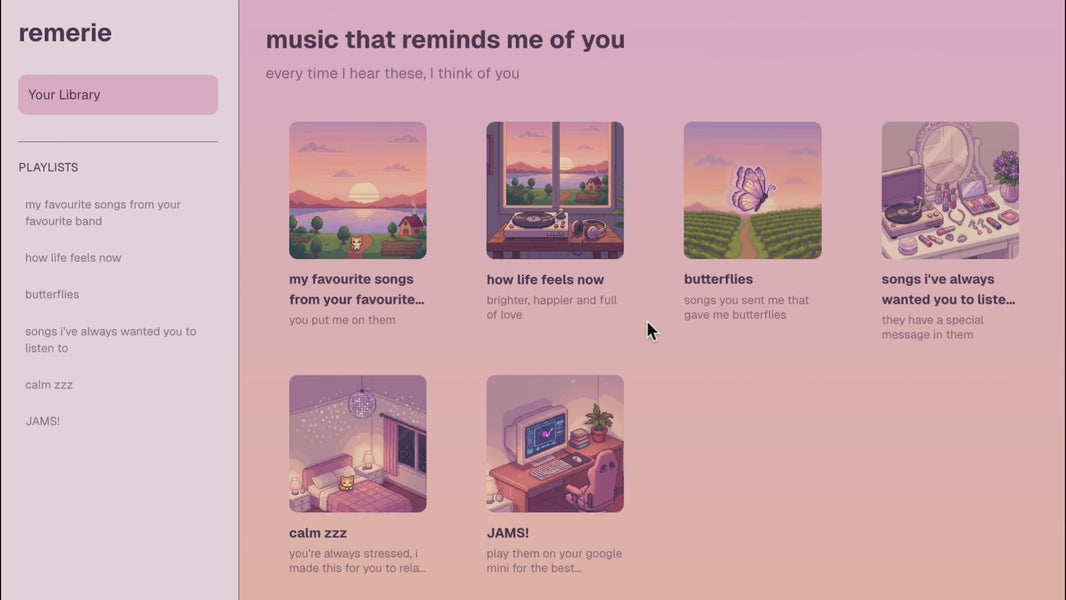 remerie

Your Library

PLAYLISTS

my favourite songs from your favourite band

how life feels now

butterflies

songs i've always wanted you to listen to

calm zzz

JAMS!

music that reminds me of you

every time I hear these, I think of you

my favourite songs from your favourite...
you put me on them

how life feels now
brighter, happier and full of love

butterflies
songs you sent me that gave me butterflies

songs i've always wanted you to liste...
they have a special message in them

calm zzz
you're always stressed, i made this for you to rela...

JAMS!
play them on your google mini for the best...